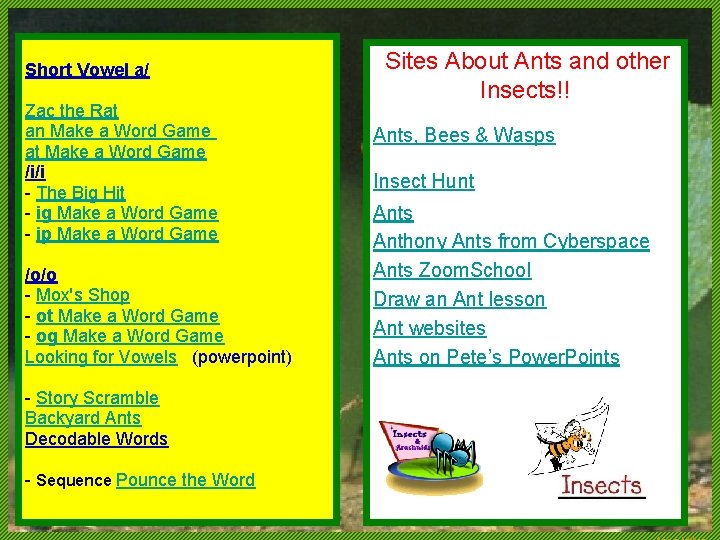 Short Vowel a/

Zac the Rat
an Make a Word Game
at Make a Word Game
/i/i
- The Big Hit
- ig Make a Word Game
- ip Make a Word Game

/o/o
- Mox's Shop
- ot Make a Word Game
- og Make a Word Game
Looking for Vowels (powerpoint)

- Story Scramble
Backyard Ants
Decodable Words

- Sequence Pounce the Word

Sites About Ants and other Insects!!

Ants, Bees & Wasps

Insect Hunt

Ants

Anthony Ants from Cyberspace

Ants ZoomSchool

Draw an Ant lesson

Ant websites

Ants on Pete's PowerPoints

Insects & Arachnids

Insects